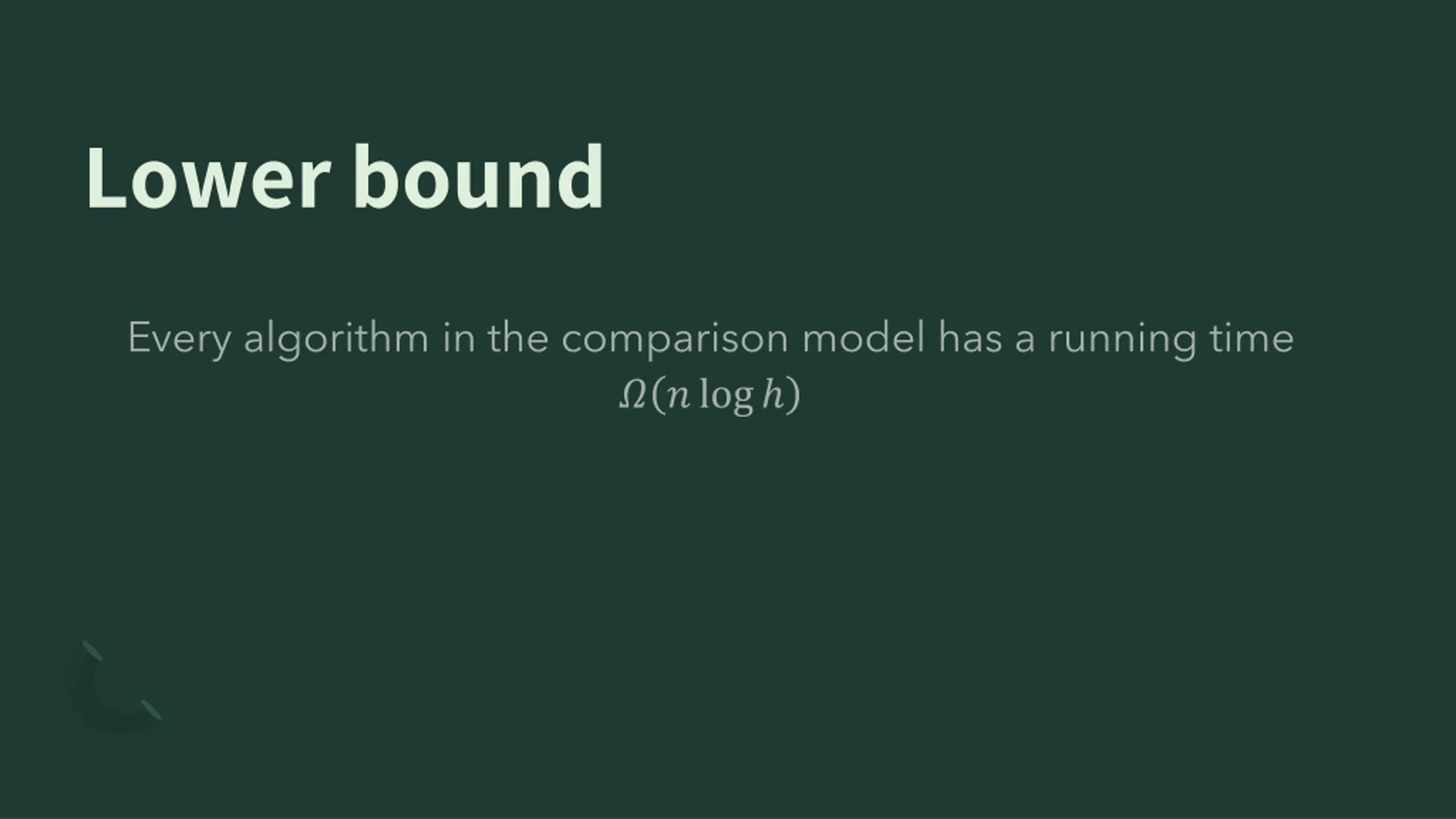 Lower bound

Every algorithm in the comparison model has a running time $\Omega(n \log h)$